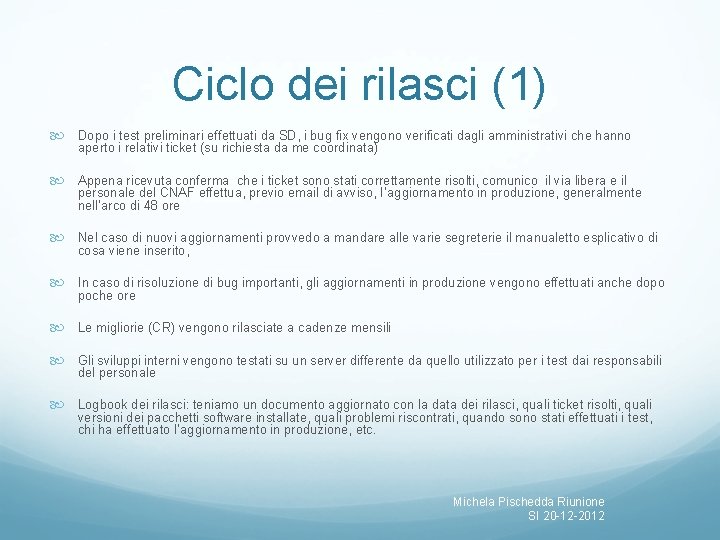 Ciclo dei rilasci (1)

Dopo i test preliminari effettuati da SD, i bug fix vengono verificati dagli amministrativi che hanno aperto i relativi ticket (su richiesta da me coordinata)

Appena ricevuta conferma che i ticket sono stati correttamente risolti, comunico il via libera e il personale del CNAF effettua, previo email di avviso, l'aggiornamento in produzione, generalmente nell'arco di 48 ore

Nel caso di nuovi aggiornamenti provvedo a mandare alle varie segreterie il manualetto esplicativo di cosa viene inserito,

In caso di risoluzione di bug importanti, gli aggiornamenti in produzione vengono effettuati anche dopo poche ore

Le migliorie (CR) vengono rilasciate a cadenze mensili

Gli sviluppi interni vengono testati su un server differente da quello utilizzato per i test dai responsabili del personale

Logbook dei rilasci: teniamo un documento aggiornato con la data dei rilasci, quali ticket risolti, quali versioni dei pacchetti software installate, quali problemi riscontrati, quando sono stati effettuati i test, chi ha effettuato l'aggiornamento in produzione, etc.

Michela Pischedda Riunione SI 20-12-2012